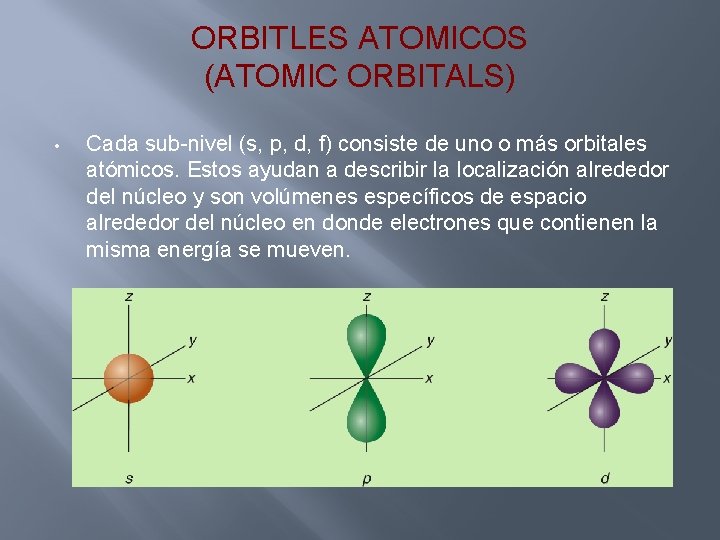 ORBITLES ATOMICOS
(ATOMIC ORBITALS)

• Cada sub-nivel (s, p, d, f) consiste de uno o más orbitales atómicos. Estos ayudan a describir la localización alrededor del núcleo y son volúmenes específicos de espacio alrededor del núcleo en donde electrones que contienen la misma energía se mueven.

z
y
x
s

z
y
x
p

z
y
x
d